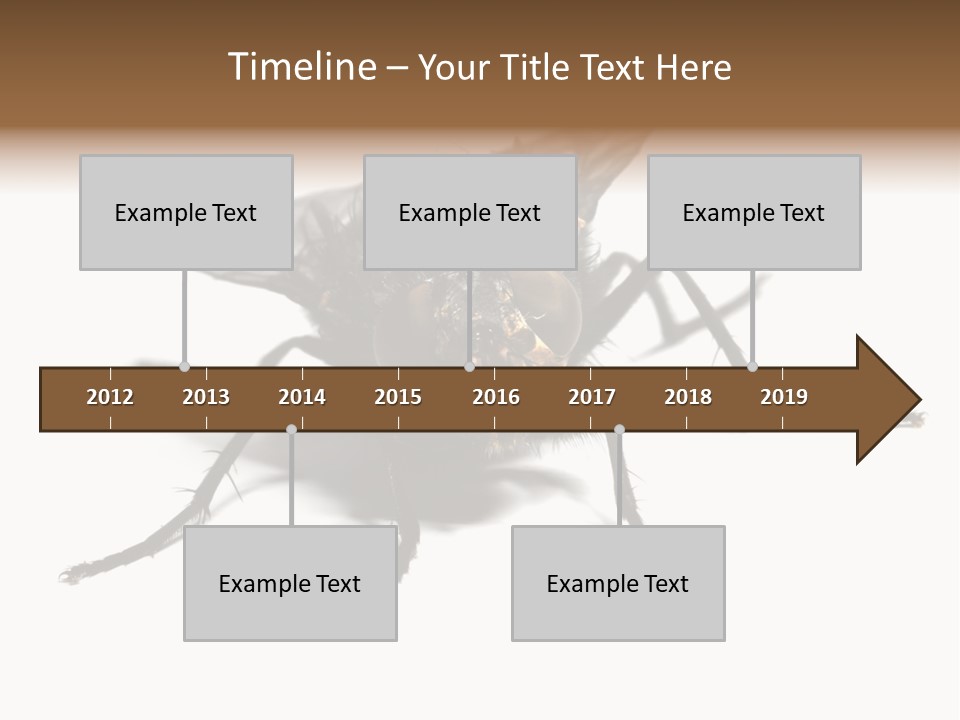 Timeline – Your Title Text Here

Example Text

Example Text

Example Text

2012 2013 2014 2015 2016 2017 2018 2019

Example Text

Example Text